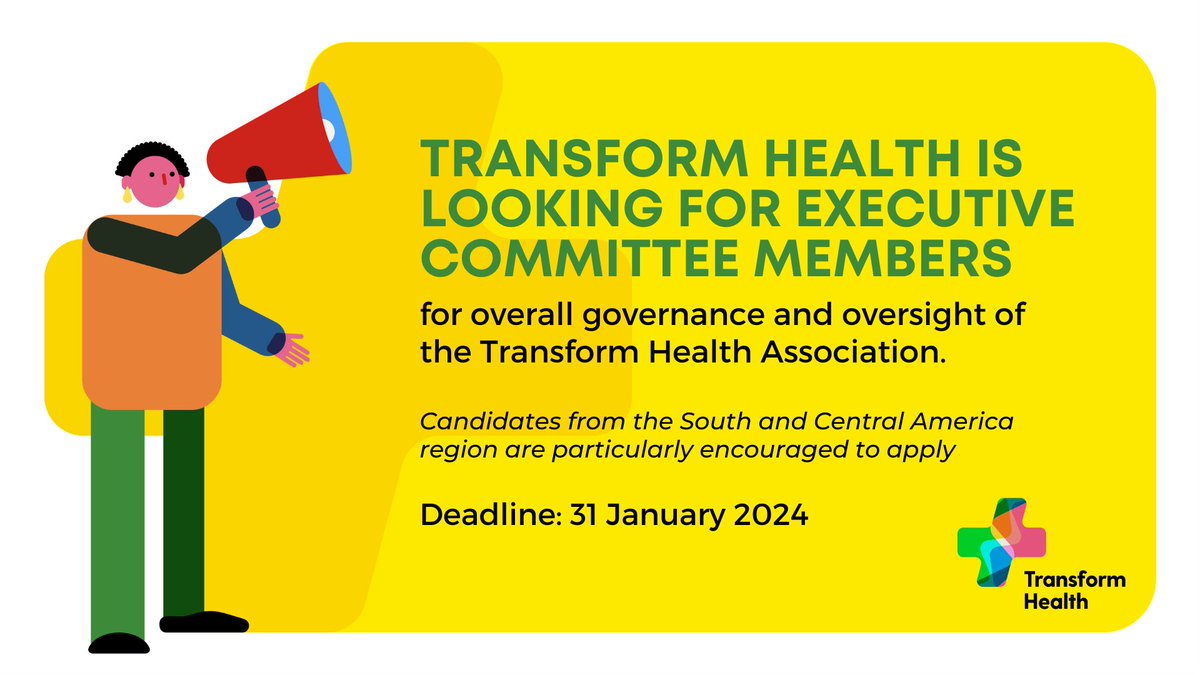 TRANSFORM HEALTH IS LOOKING FOR EXECUTIVE COMMITTEE MEMBERS

for overall governance and oversight of the Transform Health Association.

Candidates from the South and Central America region are particularly encouraged to apply

Deadline: 31 January 2024

Transform Health